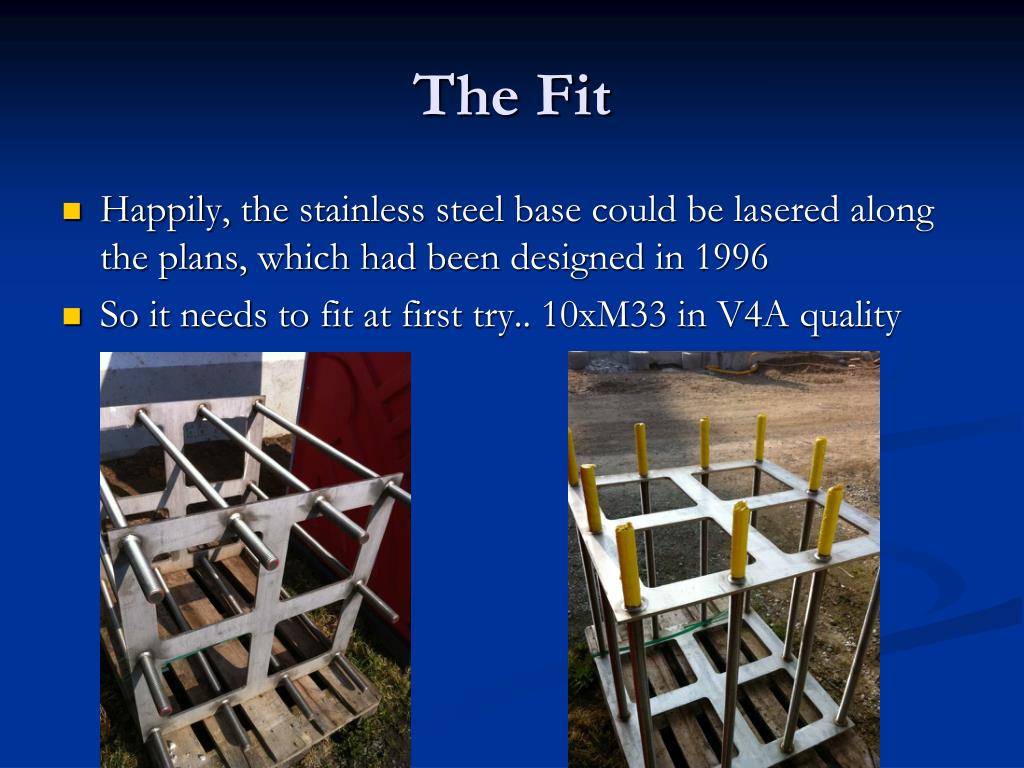 The Fit

Happily, the stainless steel base could be lasered along the plans, which had been designed in 1996

So it needs to fit at first try.. 10xM33 in V4A quality